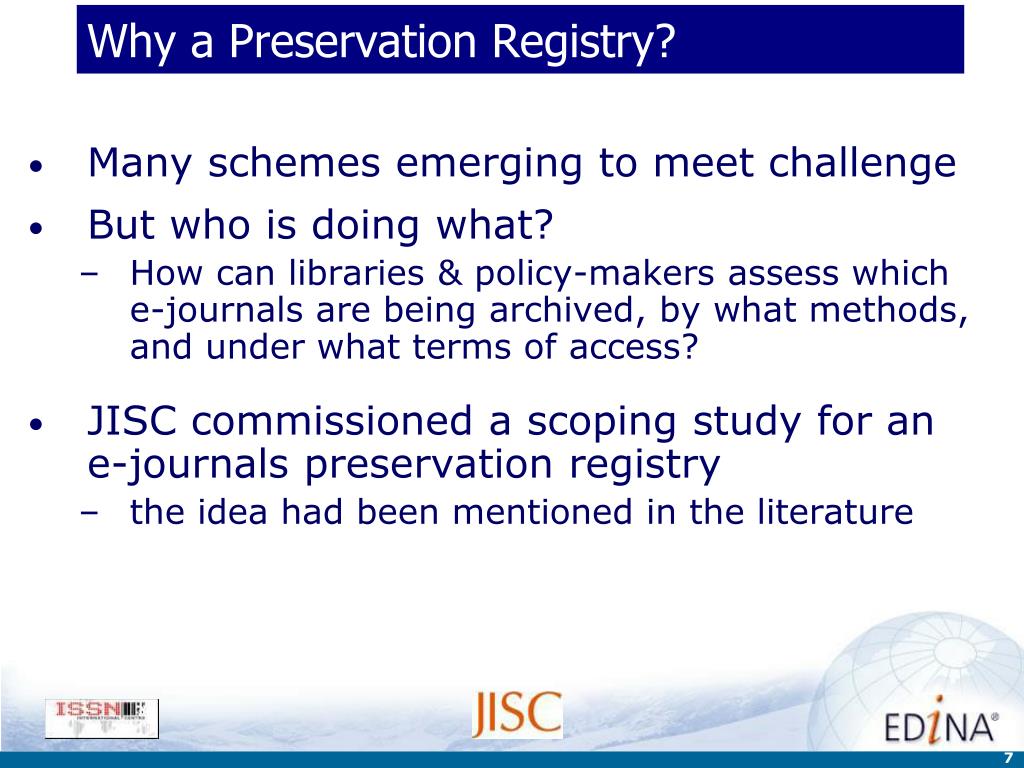 Why a Preservation Registry?

• Many schemes emerging to meet challenge
• But who is doing what?
– How can libraries & policy-makers assess which e-journals are being archived, by what methods, and under what terms of access?
• JISC commissioned a scoping study for an e-journals preservation registry
– the idea had been mentioned in the literature

ISSN INTERNATIONAL CENTRE
JISC
EDiNA®
7